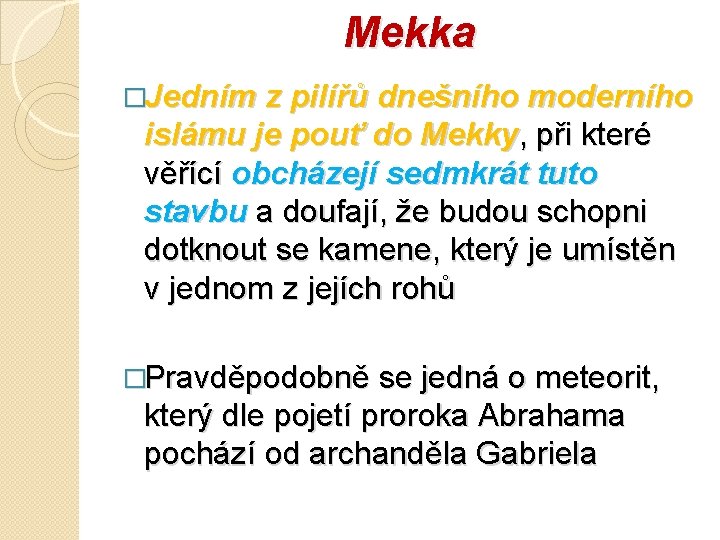 Mekka

□Jedním z pilířů dnešního moderního islámu je pouť do Mekky, při které věřící obcházejí sedmkrát tuto stavbu a doufají, že budou schopni dotknout se kamene, který je umístěn v jednom z jejích rohů

□Pravděpodobně se jedná o meteorit, který dle pojetí proroka Abrahama pochází od archanděla Gabriela